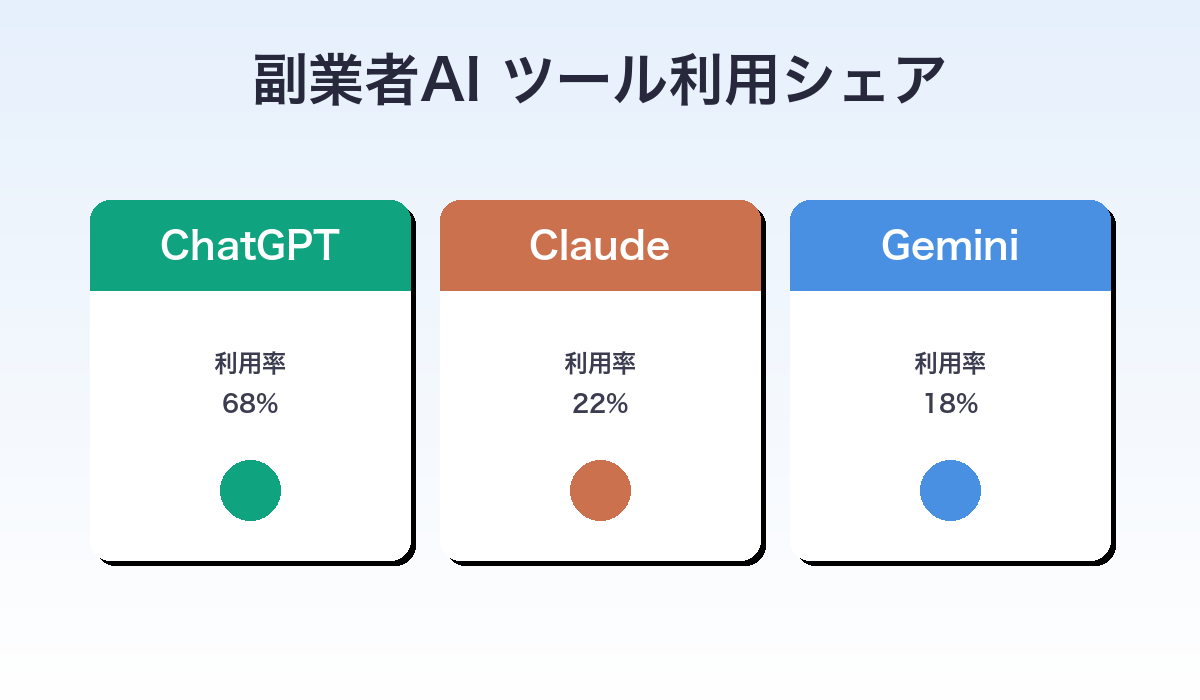 副業者AI ツール利用シェア

ChatGPT

利用率
68%

Claude

利用率
22%

Gemini

利用率
18%